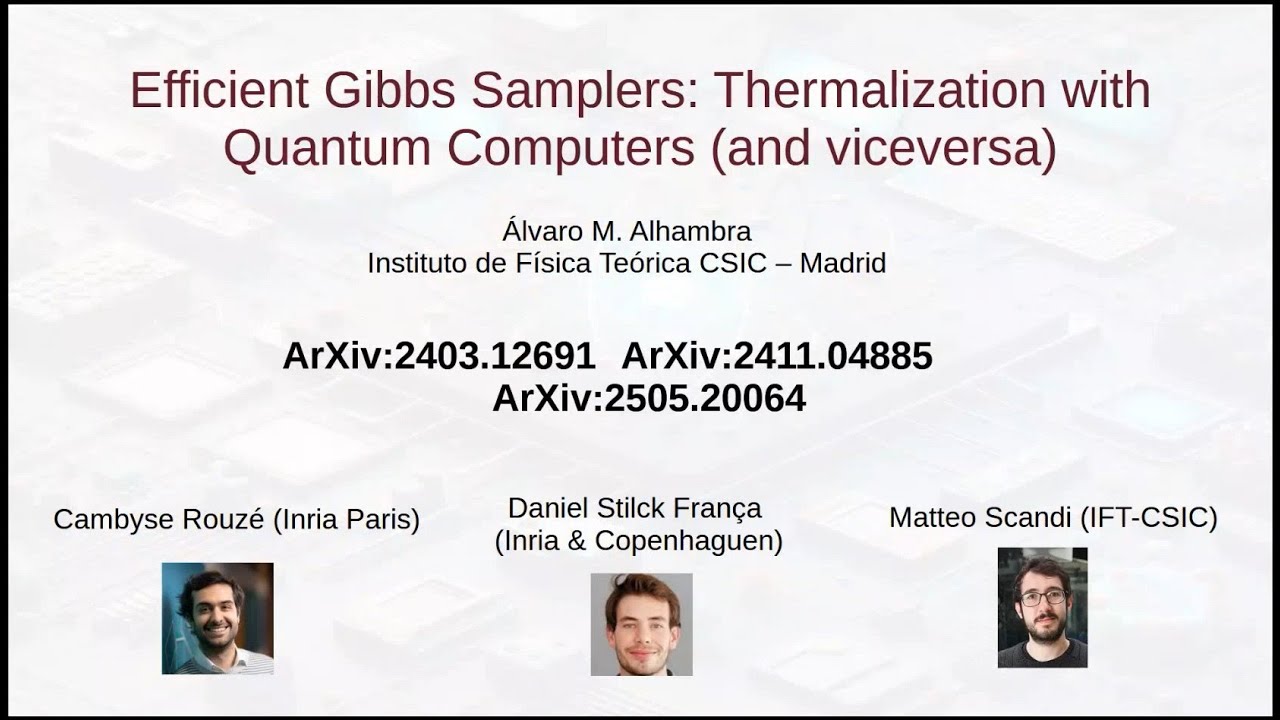 Efficient Gibbs Samplers: Thermalization with Quantum Computers (and viceversa)

Álvaro M. Alhambra
Instituto de Física Teórica CSIC – Madrid

ArXiv:2403.12691 ArXiv:2411.04885
ArXiv:2505.20064

Cambyse Rouzé (Inria Paris)

Daniel Stilck França
(Inria & Copenhaguen)

Matteo Scandi (IFT-CSIC)